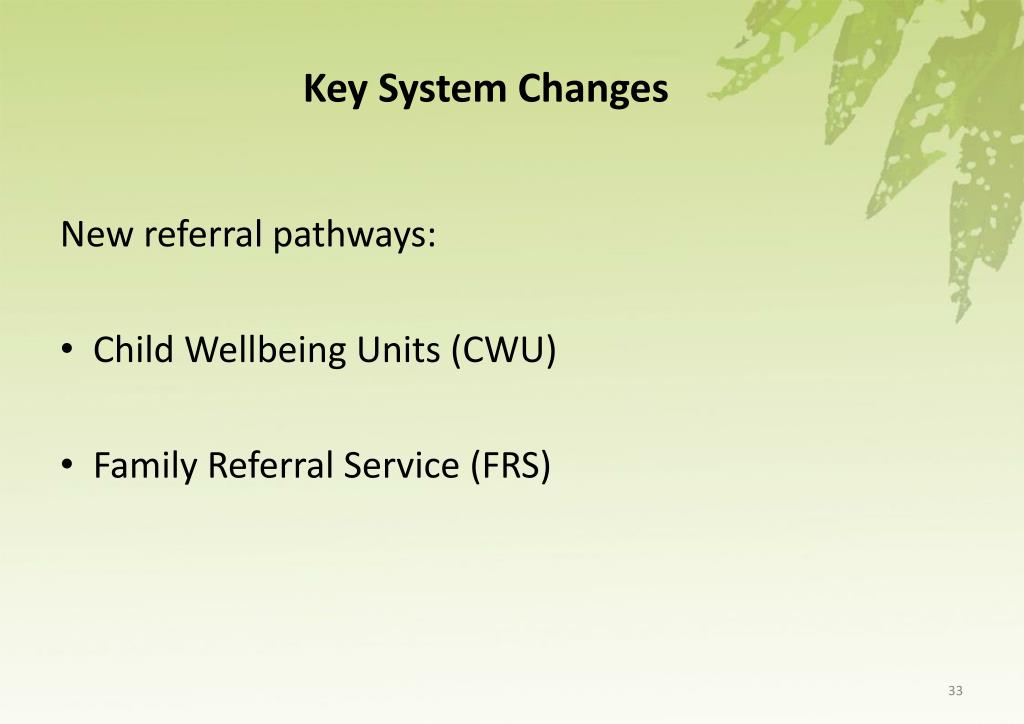 Key System Changes

New referral pathways:

• Child Wellbeing Units (CWU)

• Family Referral Service (FRS)

33